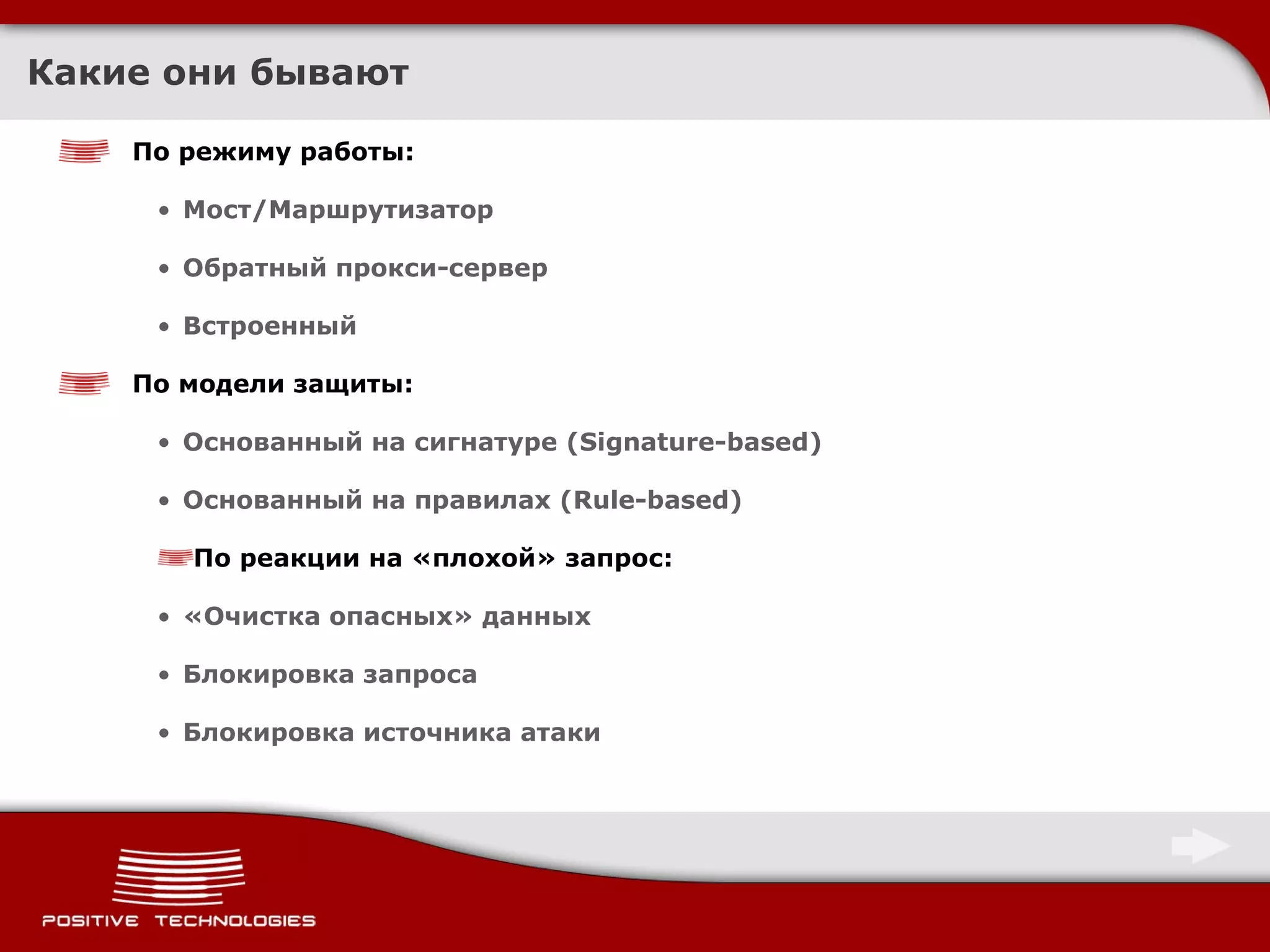 Какие они бывают

По режиму работы:

• Мост/Маршрутизатор

• Обратный прокси-сервер

• Встроенный

По модели защиты:

• Основанный на сигнатуре (Signature-based)

• Основанный на правилах (Rule-based)

По реакции на «плохой» запрос:

• «Очистка опасных» данных

• Блокировка запроса

• Блокировка источника атаки

POSITIVE TECHNOLOGIES